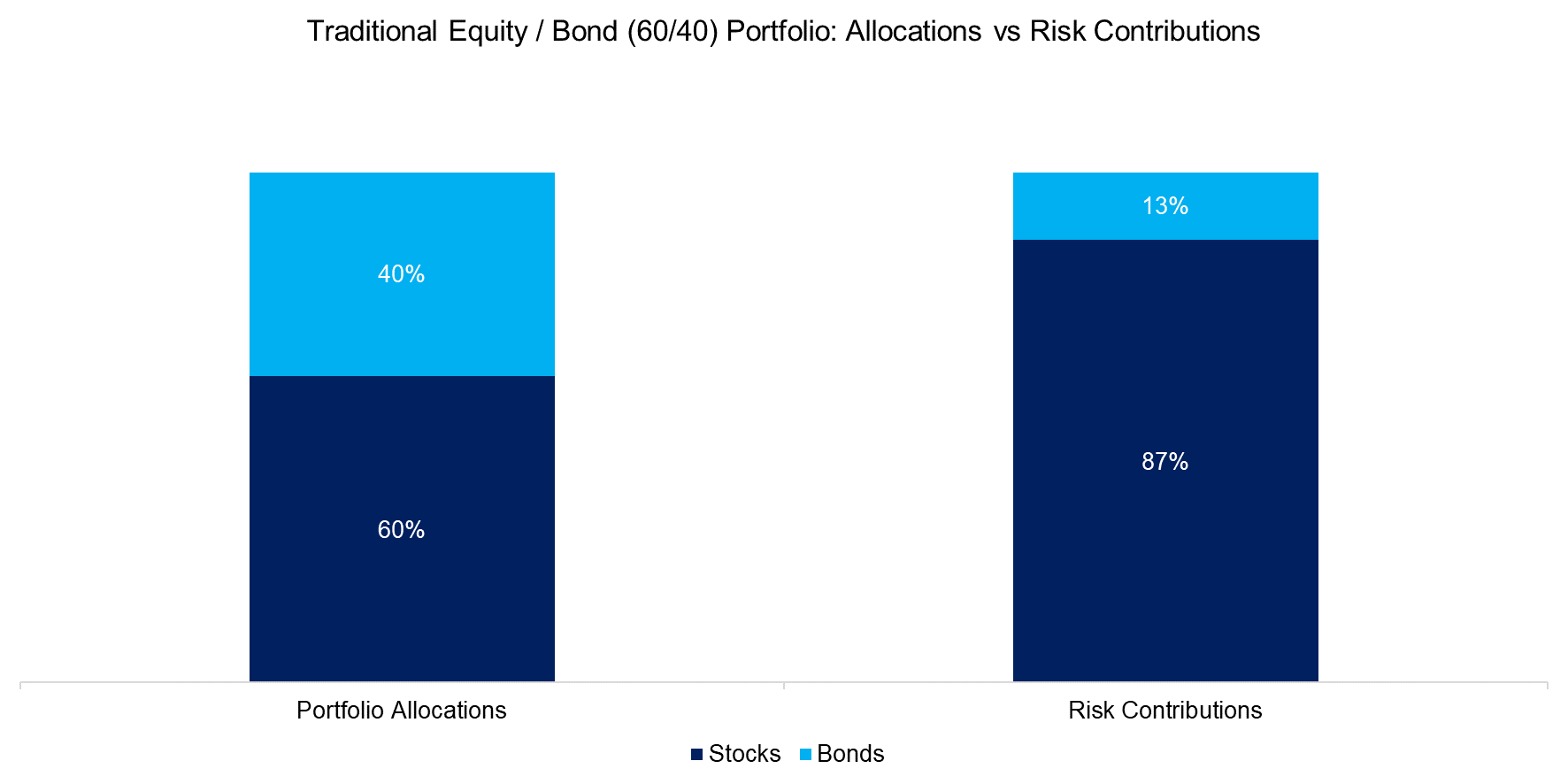 Traditional Equity / Bond (60/40) Portfolio: Allocations vs Risk Contributions

40%

60%

13%

87%

Portfolio Allocations

Risk Contributions

Stocks Bonds